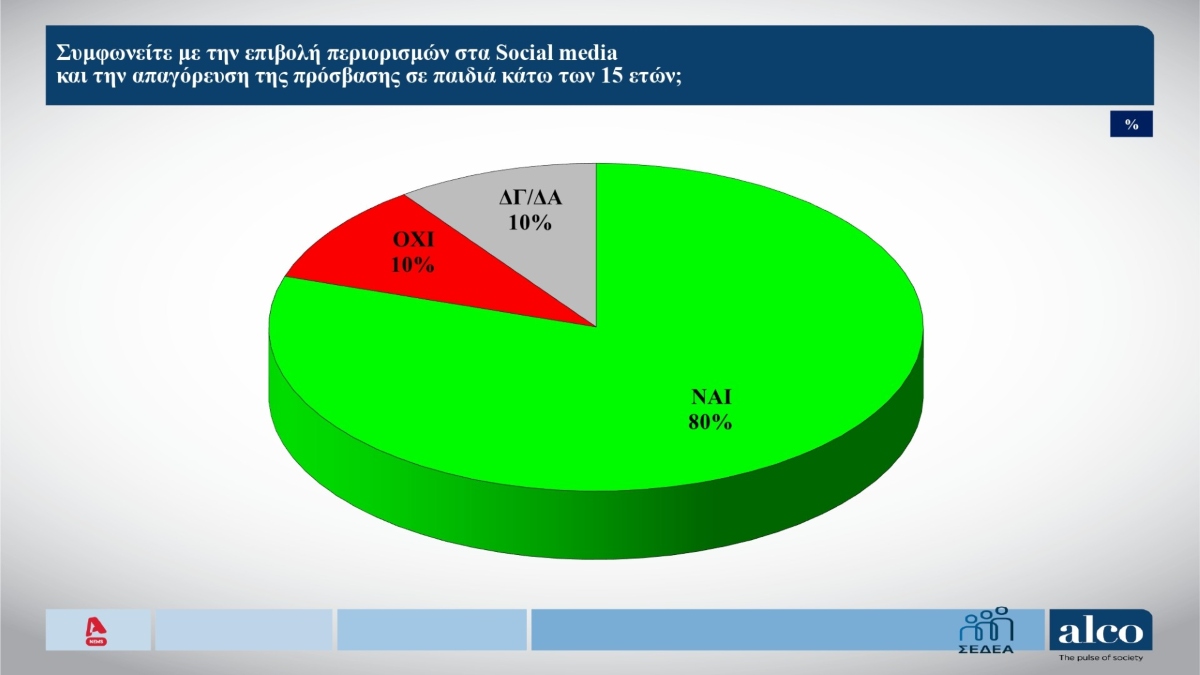 Συμφωνείτε με την επιβολή περιορισμών στα Social media και την απαγόρευση της πρόσβασης σε παιδιά κάτω των 15 ετών;

%

ΔΓ/ΔΑ
10%

ΟΧΙ
10%

ΝΑΙ
80%

ΣΕΔΕΑ

alco
The pulse of society